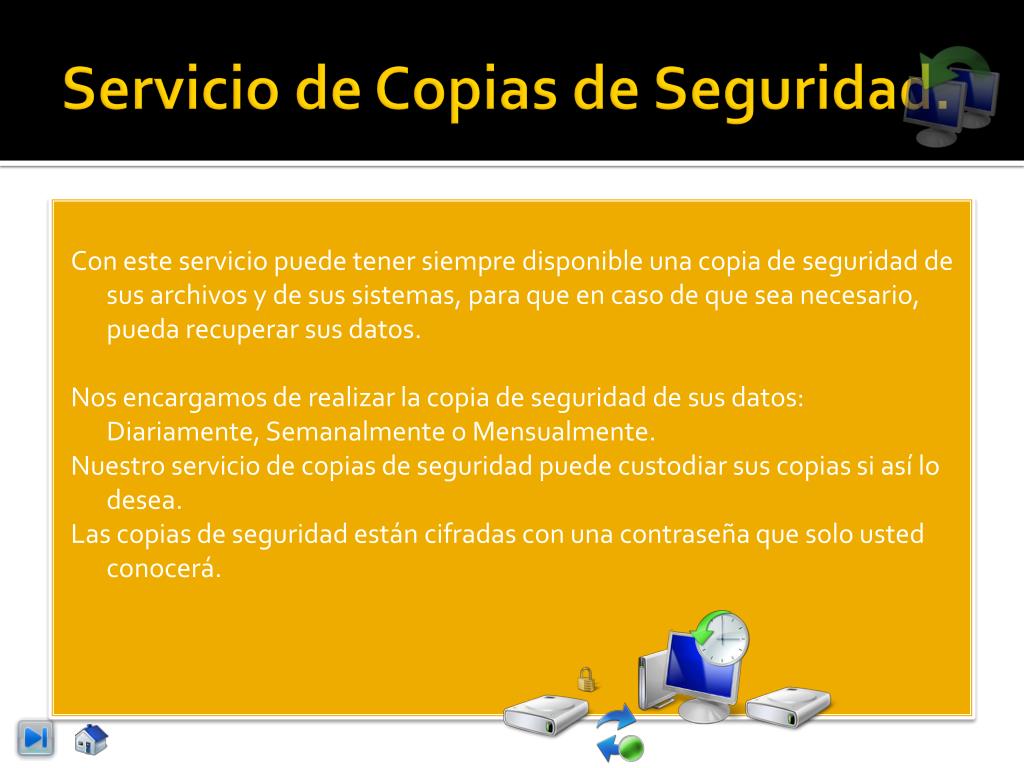 Servicio de Copias de Seguridad.

Con este servicio puede tener siempre disponible una copia de seguridad de sus archivos y de sus sistemas, para que en caso de que sea necesario, pueda recuperar sus datos.

Nos encargamos de realizar la copia de seguridad de sus datos: Diariamente, Semanalmente o Mensualmente.
Nuestro servicio de copias de seguridad puede custodiar sus copias si así lo desea.
Las copias de seguridad están cifradas con una contraseña que solo usted conocerá.